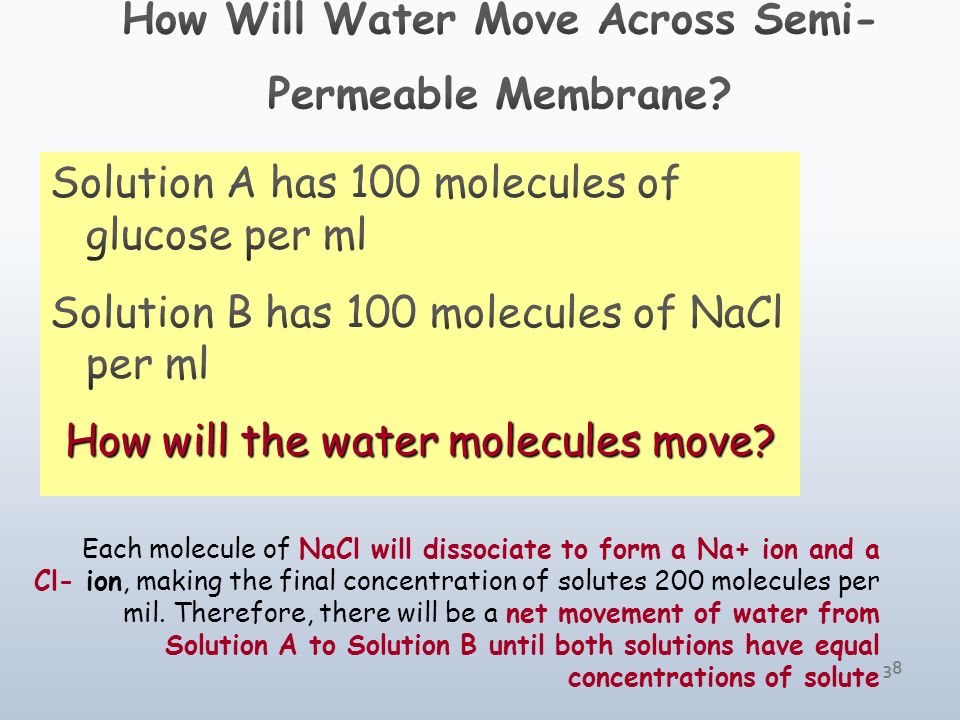 How Will Water Move Across Semi-Permeable Membrane?

Solution A has 100 molecules of glucose per ml

Solution B has 100 molecules of NaCl per ml

How will the water molecules move?

Each molecule of NaCl will dissociate to form a Na+ ion and a Cl- ion, making the final concentration of solutes 200 molecules per mil. Therefore, there will be a net movement of water from Solution A to Solution B until both solutions have equal concentrations of solute

38